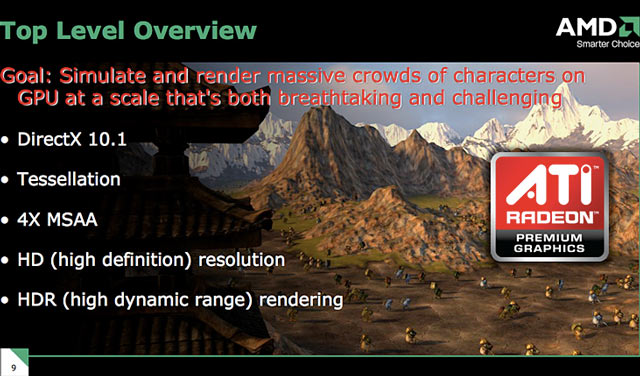 Top Level Overview

AMD
Smarter Choice

Goal: Simulate and render massive crowds of characters on GPU at a scale that's both breathtaking and challenging

• DirectX 10.1

• Tessellation

• 4X MSAA

• HD (high definition) resolution

• HDR (high dynamic range) rendering

ATI
RADEON
PREMIUM
GRAPHICS

9